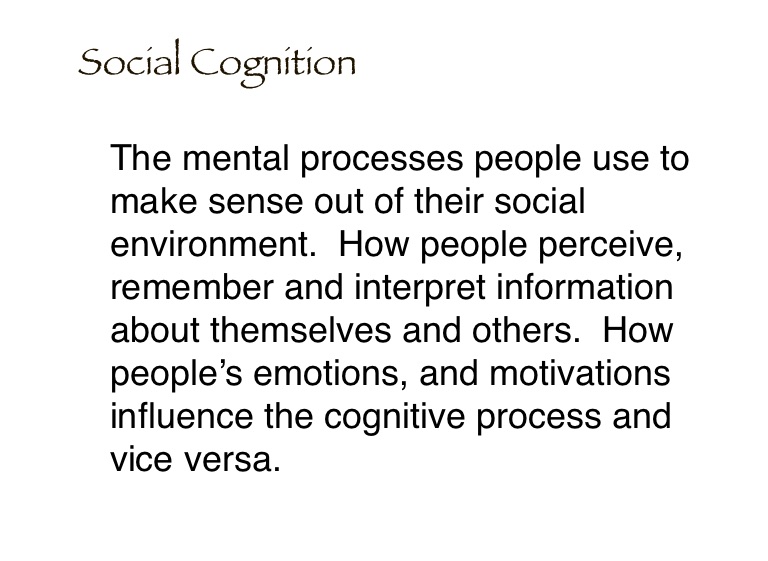 Social Cognition

The mental processes people use to make sense out of their social environment.  How people perceive, remember and interpret information about themselves and others.  How people's emotions, and motivations influence the cognitive process and vice versa.